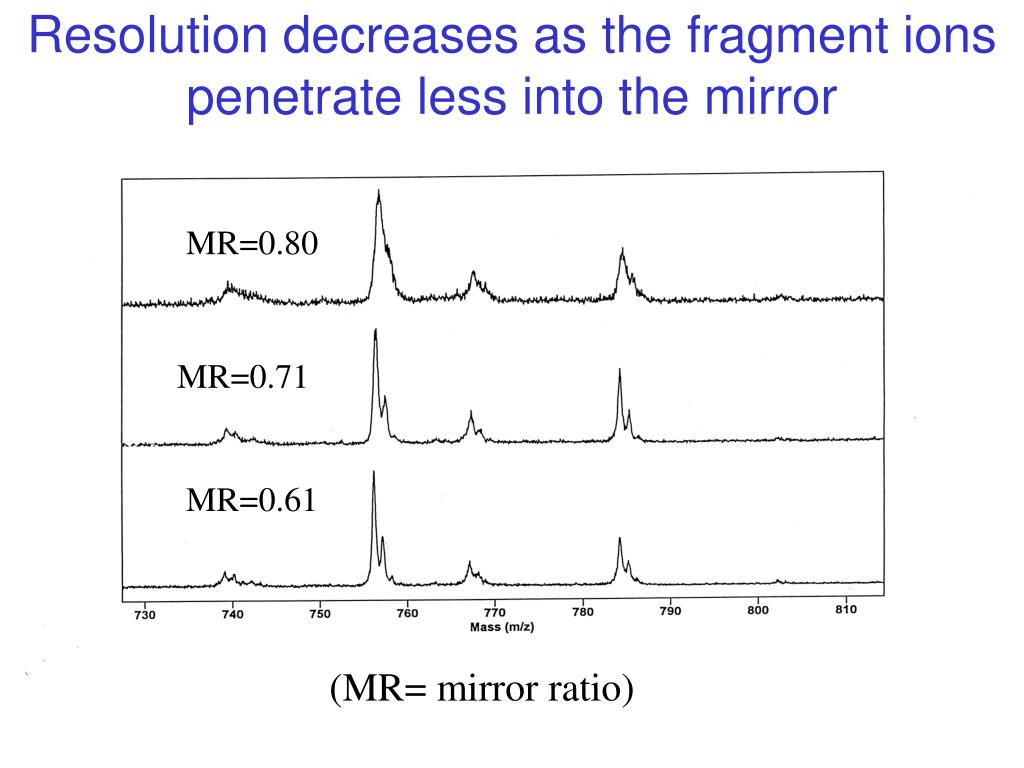 Resolution decreases as the fragment ions penetrate less into the mirror

MR=0.80

MR=0.71

MR=0.61

730 740 750 760 770 780 790 800 810

Mass (m/z)

(MR= mirror ratio)